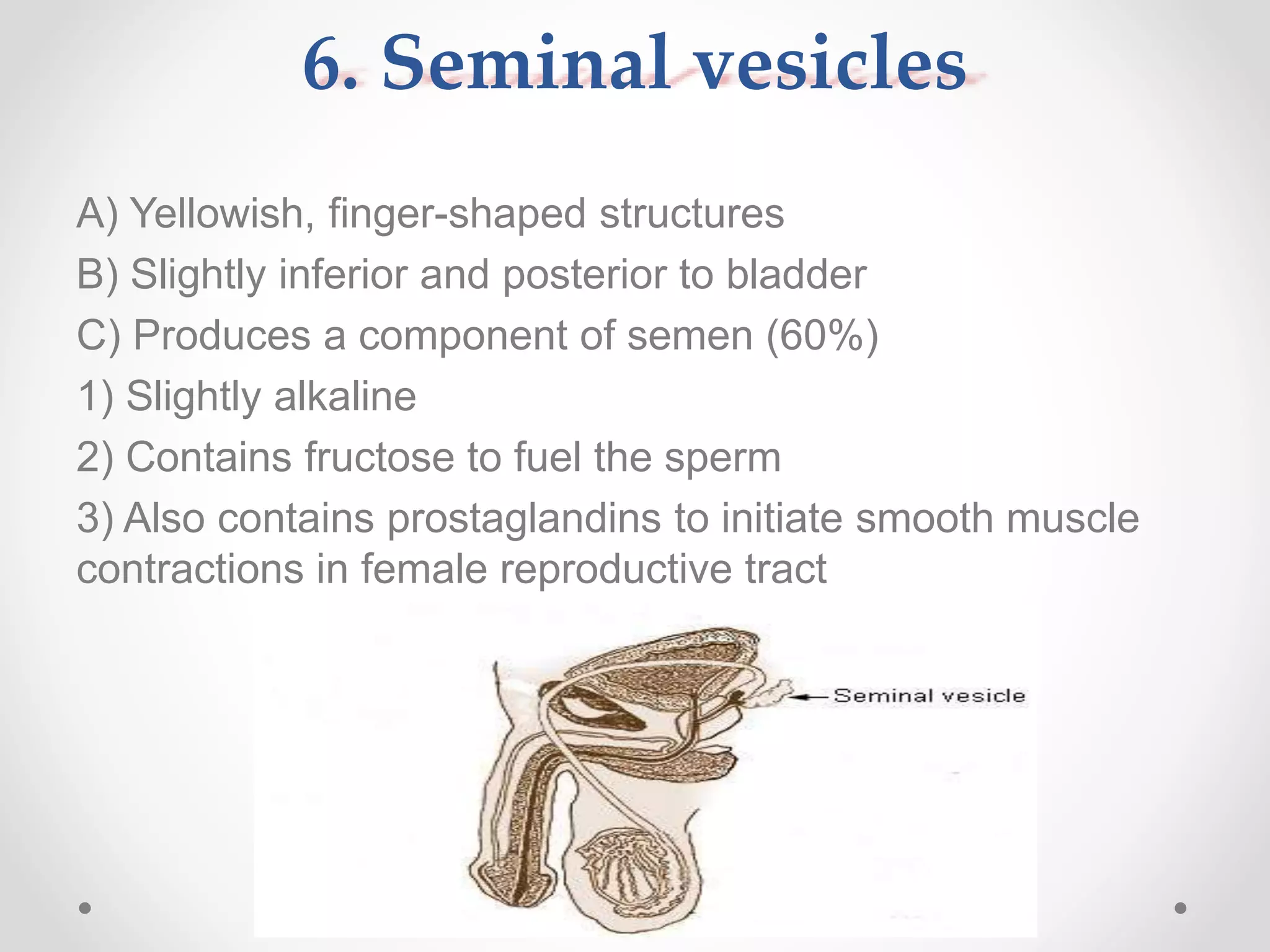 6. Seminal vesicles

A) Yellowish, finger-shaped structures

B) Slightly inferior and posterior to bladder

C) Produces a component of semen (60%)

1) Slightly alkaline

2) Contains fructose to fuel the sperm

3) Also contains prostaglandins to initiate smooth muscle contractions in female reproductive tract

Seminal vesicle